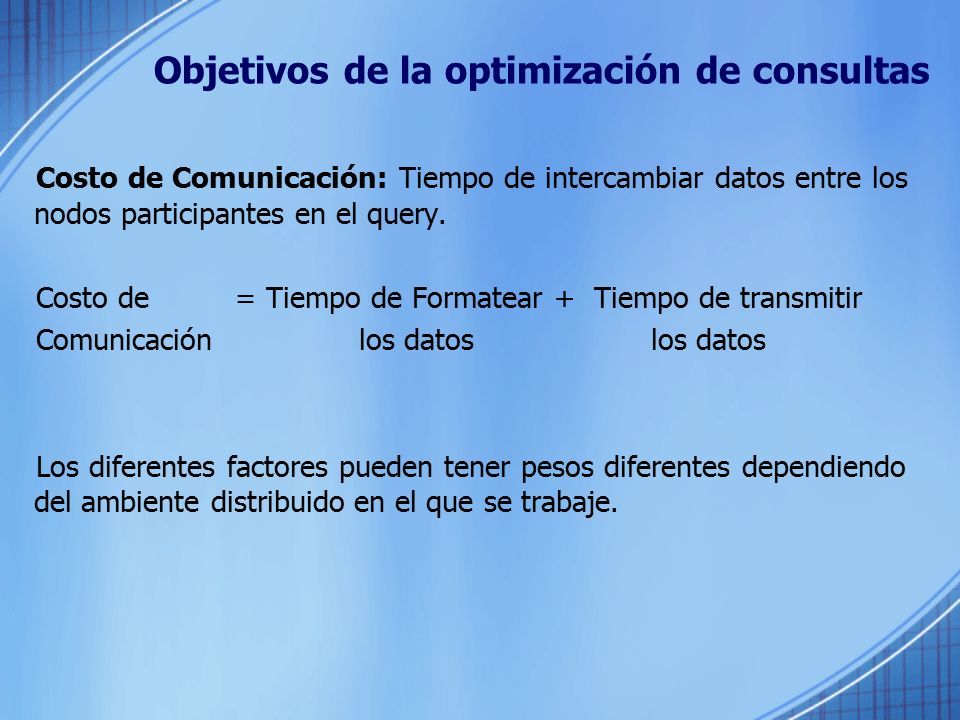 Objetivos de la optimización de consultas

Costo de Comunicación: Tiempo de intercambiar datos entre los nodos participantes en el query.

Costo de = Tiempo de Formatear + Tiempo de transmitir
Comunicación los datos los datos

Los diferentes factores pueden tener pesos diferentes dependiendo del ambiente distribuido en el que se trabaje.